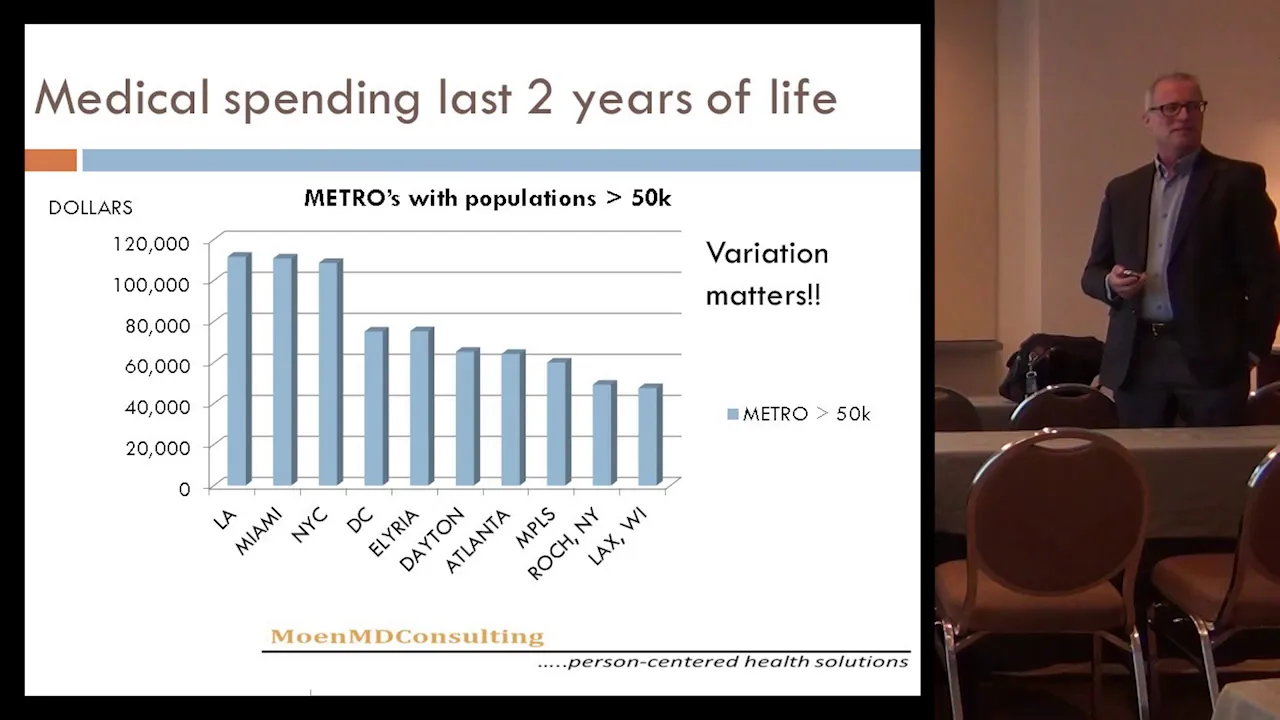 Medical spending last 2 years of life

DOLLARS

METRO's with populations > 50k

120,000
100,000
80,000
60,000
40,000
20,000
0

LA
MIAMI
NYC
DC
ELYRIA
DAYTON
ATLANTA
MPLS
ROCH, NY
LAX, WI

Variation matters!!

METRO > 50k

MoenMDConsulting

.....person-centered health solutions